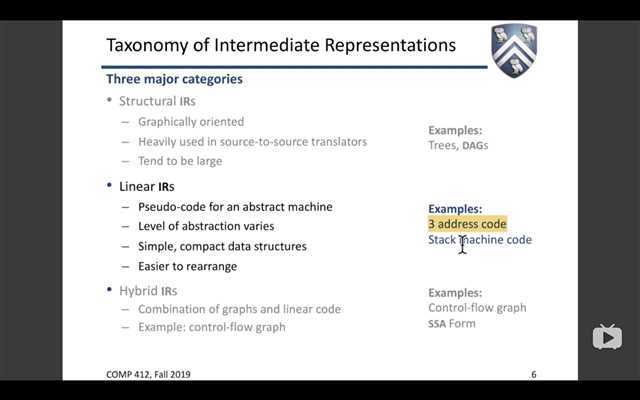 Taxonomy of Intermediate Representations

Three major categories

• Structural IRs
– Graphically oriented
– Heavily used in source-to-source translators
– Tend to be large

Examples:
Trees, DAGs

• Linear IRs
– Pseudo-code for an abstract machine
– Level of abstraction varies
– Simple, compact data structures
– Easier to rearrange

Examples:
3 address code
Stack machine code

• Hybrid IRs
– Combination of graphs and linear code
– Example: control-flow graph

Examples:
Control-flow graph
SSA Form

COMP 412, Fall 2019

6